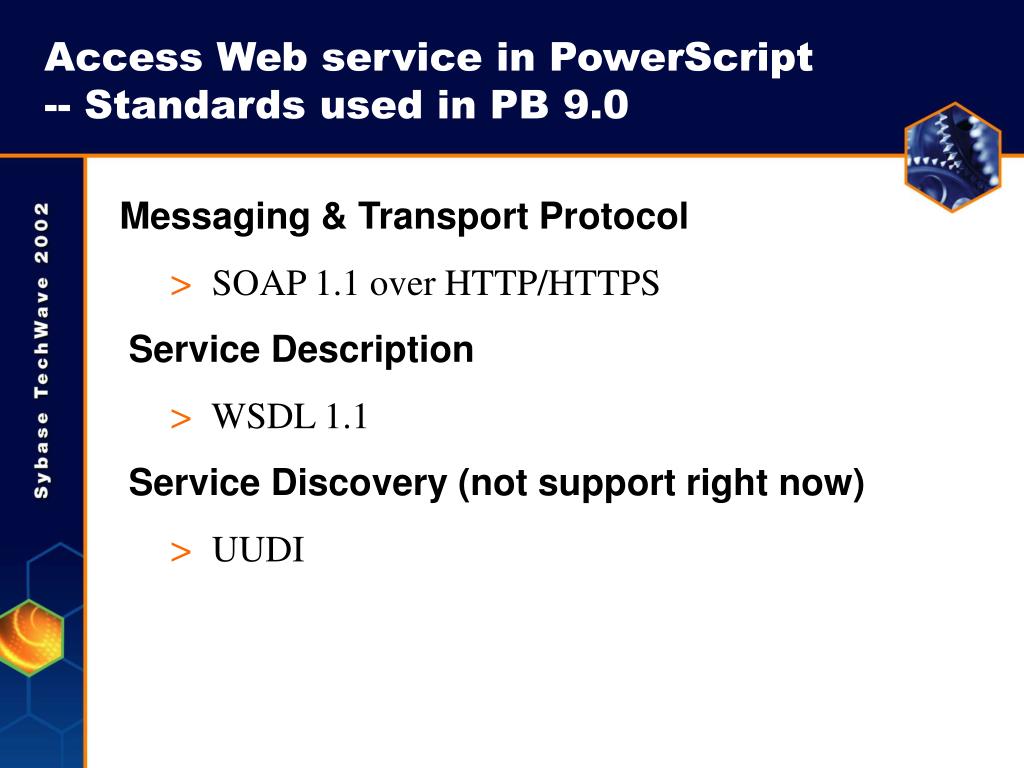 Access Web service in PowerScript
-- Standards used in PB 9.0

Sybase TechWave 2002

Messaging & Transport Protocol

> SOAP 1.1 over HTTP/HTTPS

Service Description

> WSDL 1.1

Service Discovery (not support right now)

> UUDI